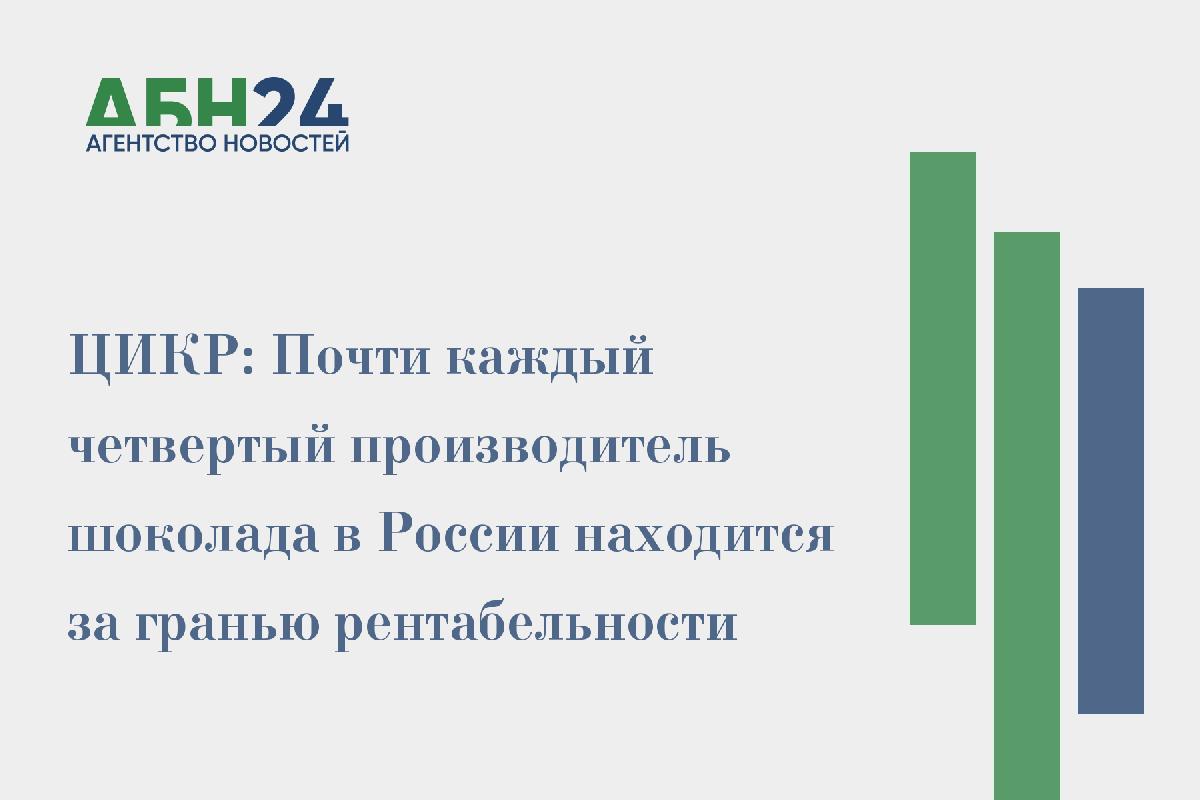 АБН24
АГЕНТСТВО НОВОСТЕЙ

ЦИКР: Почти каждый четвертый производитель шоколада в России находится за гранью рентабельности